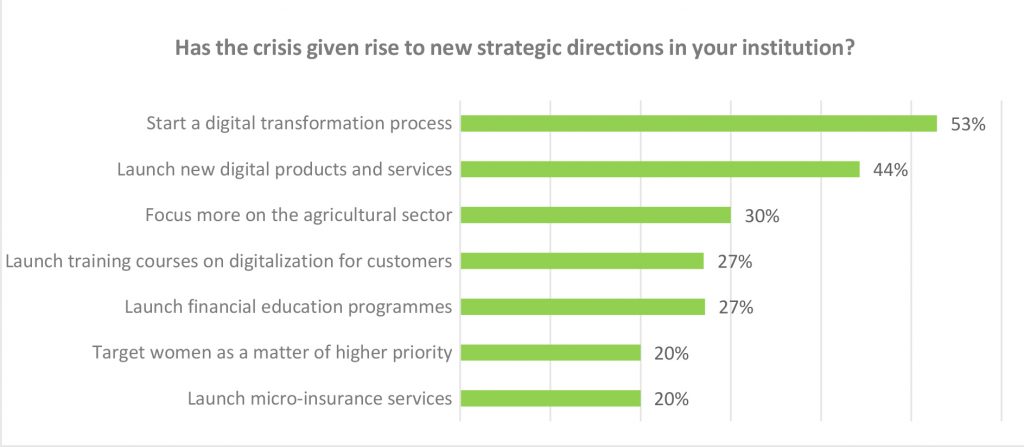 Has the crisis given rise to new strategic directions in your institution?

Start a digital transformation process 53%

Launch new digital products and services 44%

Focus more on the agricultural sector 30%

Launch training courses on digitalization for customers 27%

Launch financial education programmes 27%

Target women as a matter of higher priority 20%

Launch micro-insurance services 20%